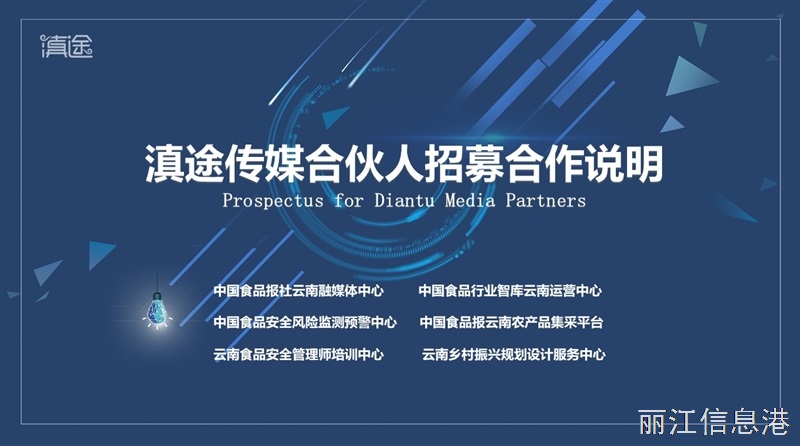 滇途

滇途传媒合伙人招募合作说明
Prospectus for Diantu Media Partners

中国食品报社云南融媒体中心
中国食品安全风险监测预警中心
云南食品安全管理师培训中心

中国食品行业智库云南运营中心
中国食品报云南农产品集采平台
云南乡村振兴规划设计服务中心

丽江信息港